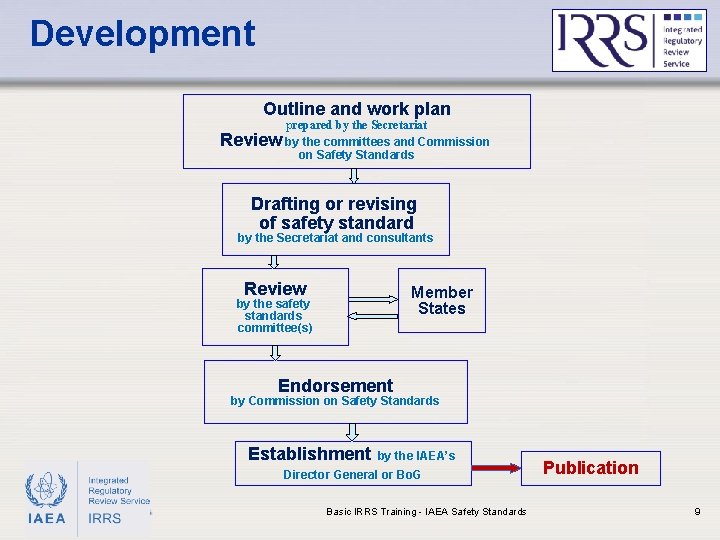 Development

IRRS Integrated Regulatory Review Service

Outline and work plan
prepared by the Secretariat
Review by the committees and Commission on Safety Standards

Drafting or revising of safety standard
by the Secretariat and consultants

Review
by the safety standards committee(s)

Member States

Endorsement
by Commission on Safety Standards

Establishment by the IAEA's Director General or BoG

Publication

IAEA Integrated Regulatory Review Service IRRS

Basic IRRS Training - IAEA Safety Standards

9